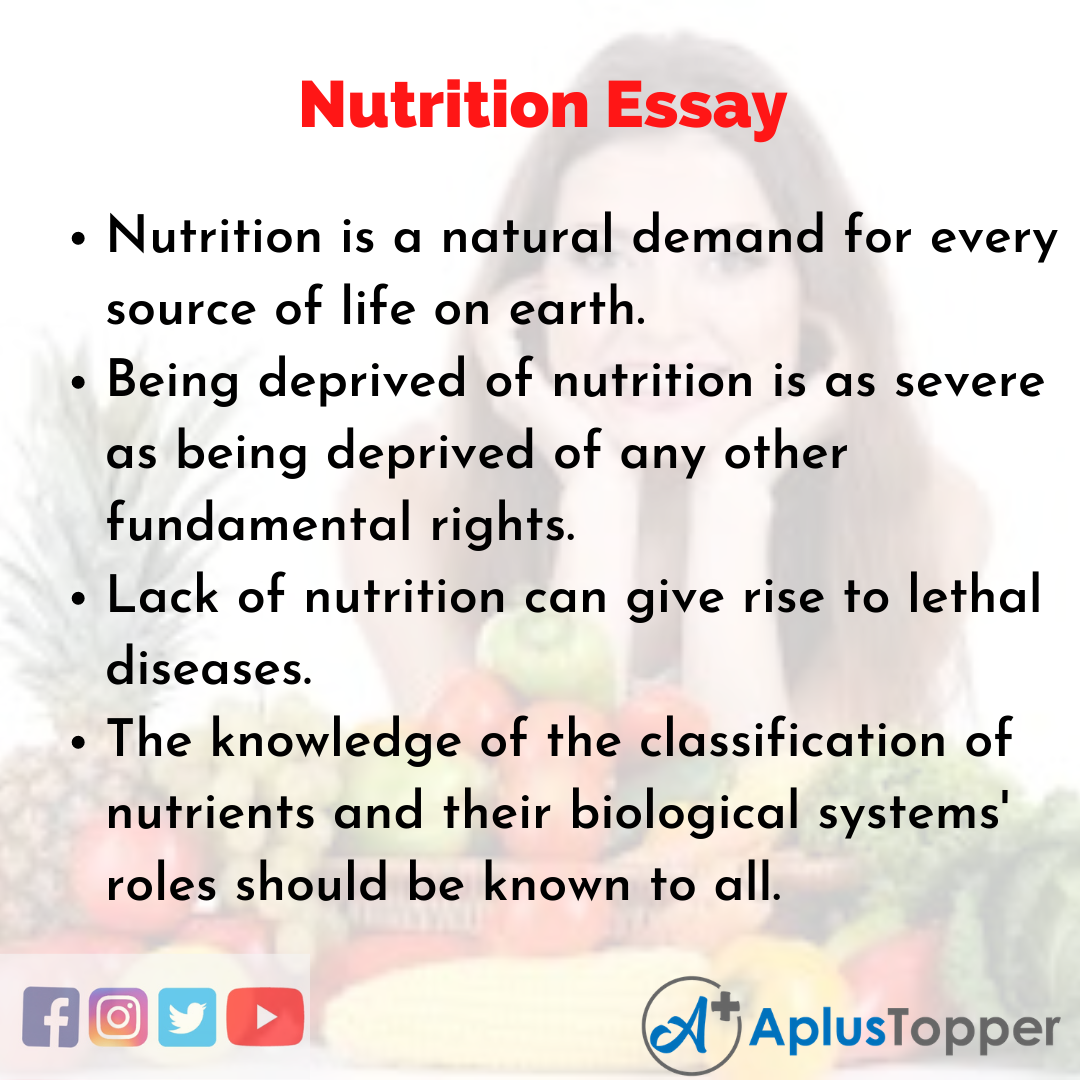 Nutrition Essay

• Nutrition is a natural demand for every source of life on earth.
• Being deprived of nutrition is as severe as being deprived of any other fundamental rights.
• Lack of nutrition can give rise to lethal diseases.
• The knowledge of the classification of nutrients and their biological systems' roles should be known to all.

A+ AplusTopper